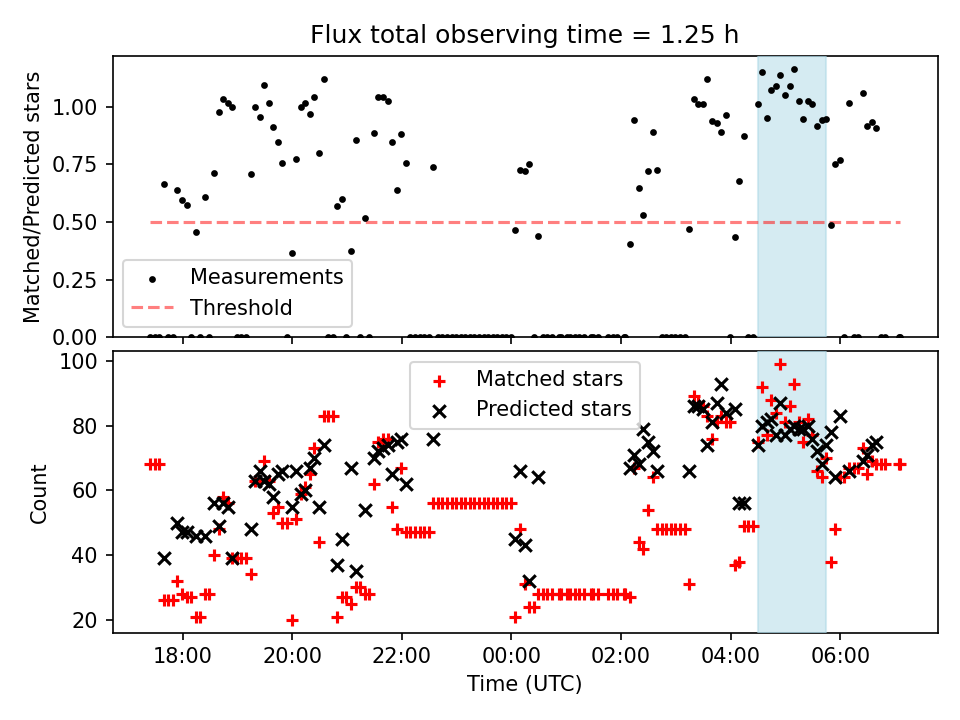 Flux total observing time = 1.25 h

Matched/Predicted stars

1.00
0.75
0.50
0.25
0.00

Measurements
Threshold

Count

100
80
60
40
20

Matched stars
Predicted stars

18:00
20:00
22:00
00:00
02:00
04:00
06:00

Time (UTC)